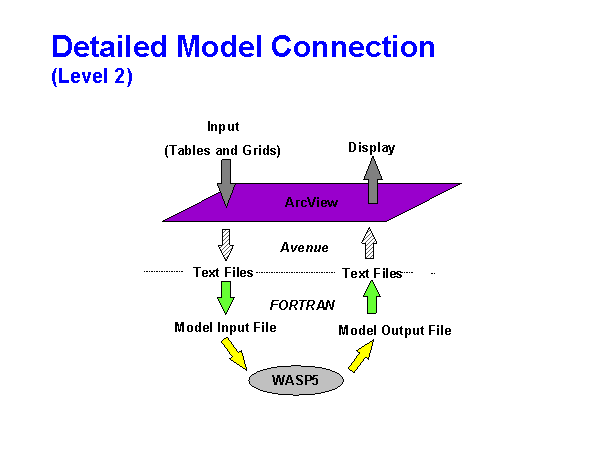 Detailed Model Connection
(Level 2)

Input
(Tables and Grids)

Display

ArcView

Avenue

Text Files

Text Files

FORTRAN

Model Input File

Model Output File

WASP5